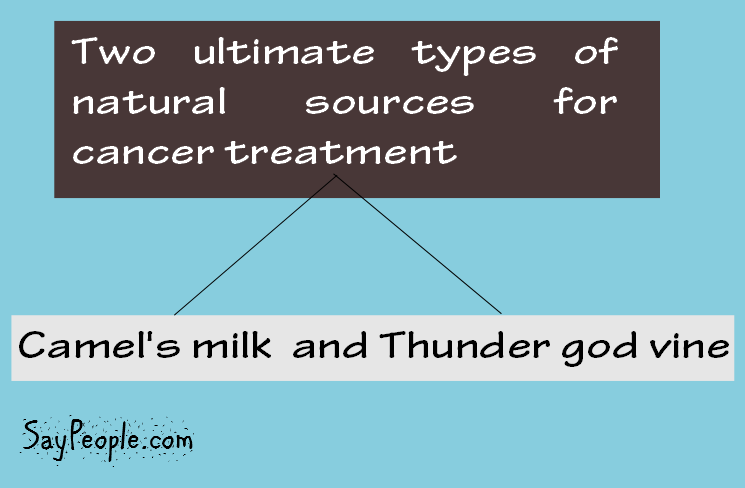 Two ultimate types of natural sources for cancer treatment

Camel's milk and Thunder god vine

SayPeople.com